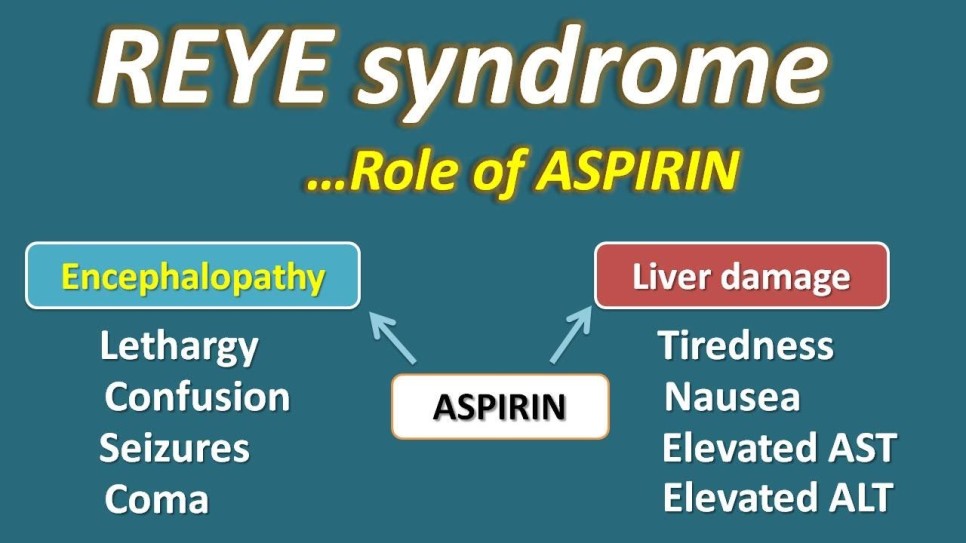 REYE syndrome

...Role of ASPIRIN

Encephalopathy

Lethargy
Confusion
Seizures
Coma

ASPIRIN

Liver damage

Tiredness
Nausea
Elevated AST
Elevated ALT